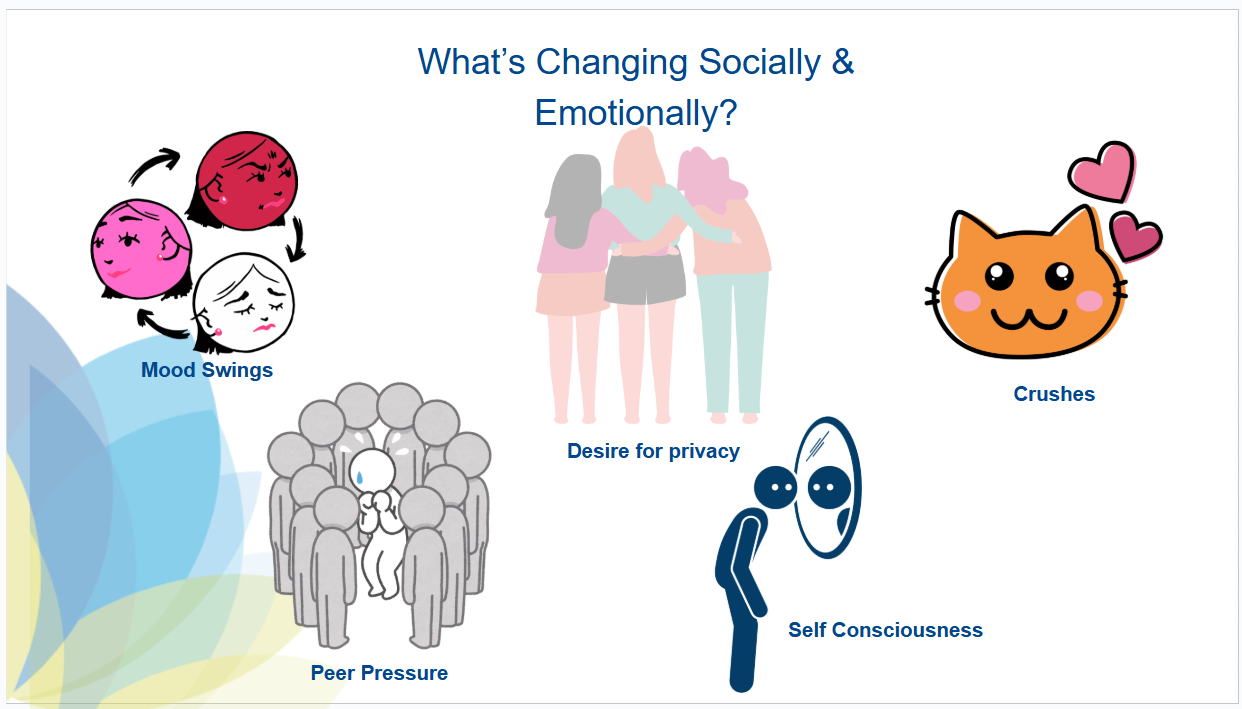 What's Changing Socially & Emotionally?

Mood Swings

Desire for privacy

Crushes

Peer Pressure

Self Consciousness